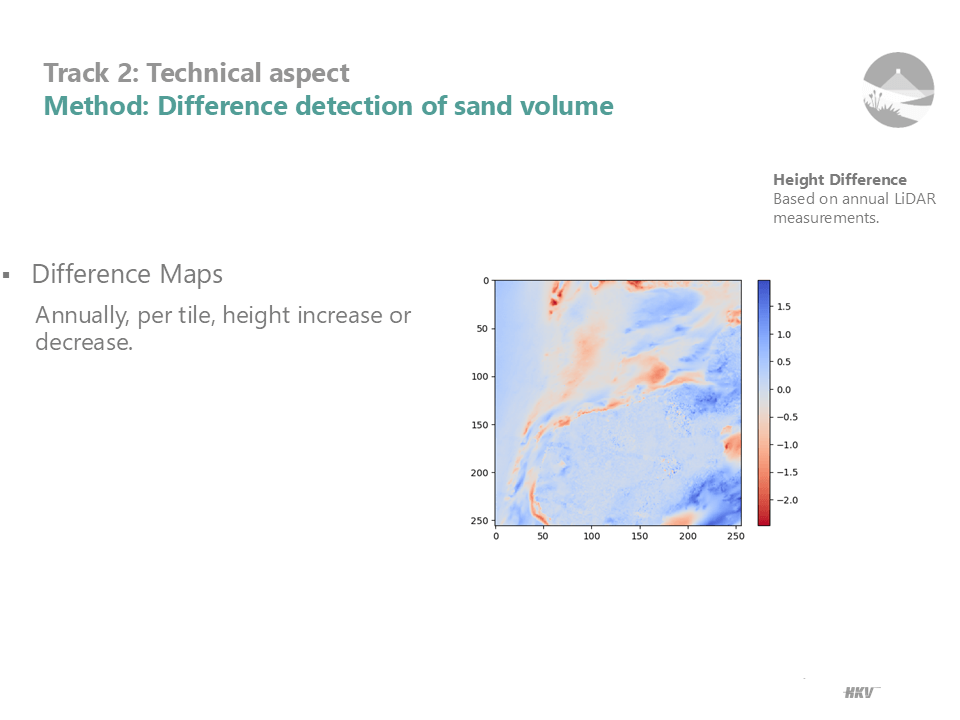 Track 2: Technical aspect
Method: Difference detection of sand volume

Height Difference
Based on annual LiDAR measurements.

▪ Difference Maps

Annually, per tile, height increase or decrease.

0
50
100
150
200
250
0 50 100 150 200 250

1.5
1.0
0.5
0.0
−0.5
−1.0
−1.5
−2.0

HKV